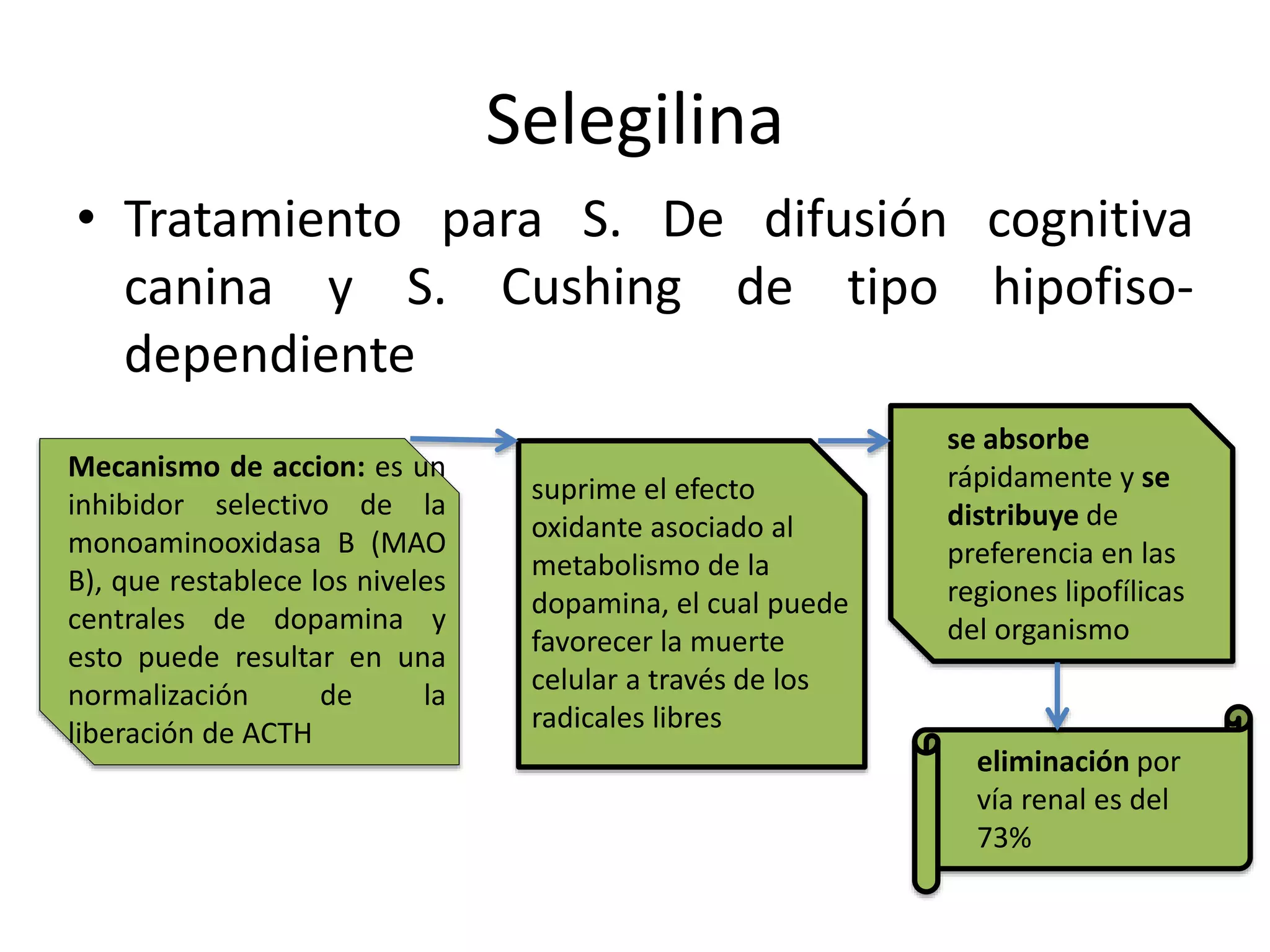 Selegilina

• Tratamiento para S. De difusión cognitiva canina y S. Cushing de tipo hipofiso-dependiente

Mecanismo de accion: es un inhibidor selectivo de la monoaminooxidasa B (MAO B), que restablece los niveles centrales de dopamina y esto puede resultar en una normalización de la liberación de ACTH

suprime el efecto oxidante asociado al metabolismo de la dopamina, el cual puede favorecer la muerte celular a través de los radicales libres

se absorbe rápidamente y se distribuye de preferencia en las regiones lipofílicas del organismo

eliminación por vía renal es del 73%